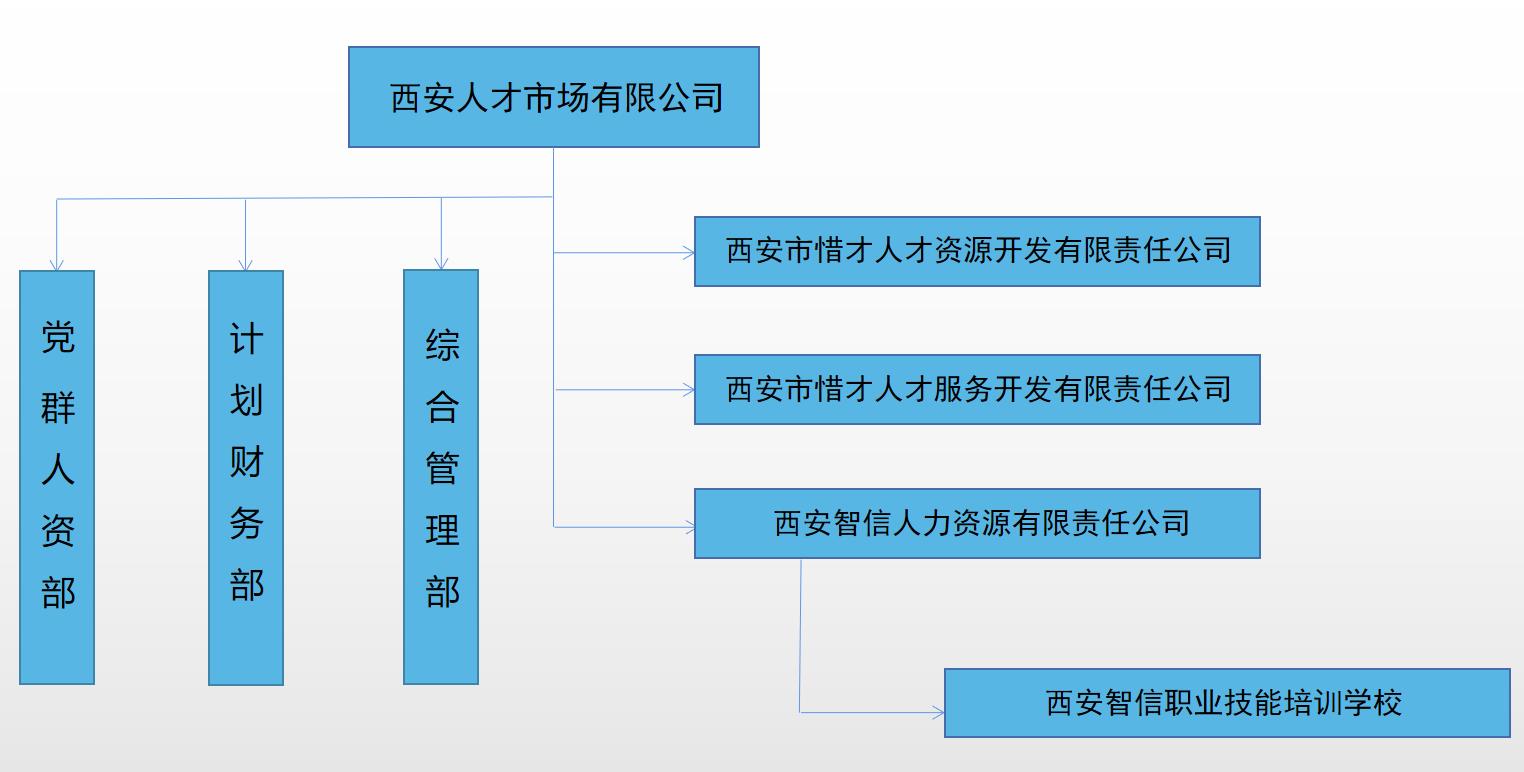 西安人才市场有限公司

党群人资部

计划财务部

综合管理部

西安市惜才人才资源开发有限责任公司

西安市惜才人才服务开发有限责任公司

西安智信人力资源有限责任公司

西安智信职业技能培训学校